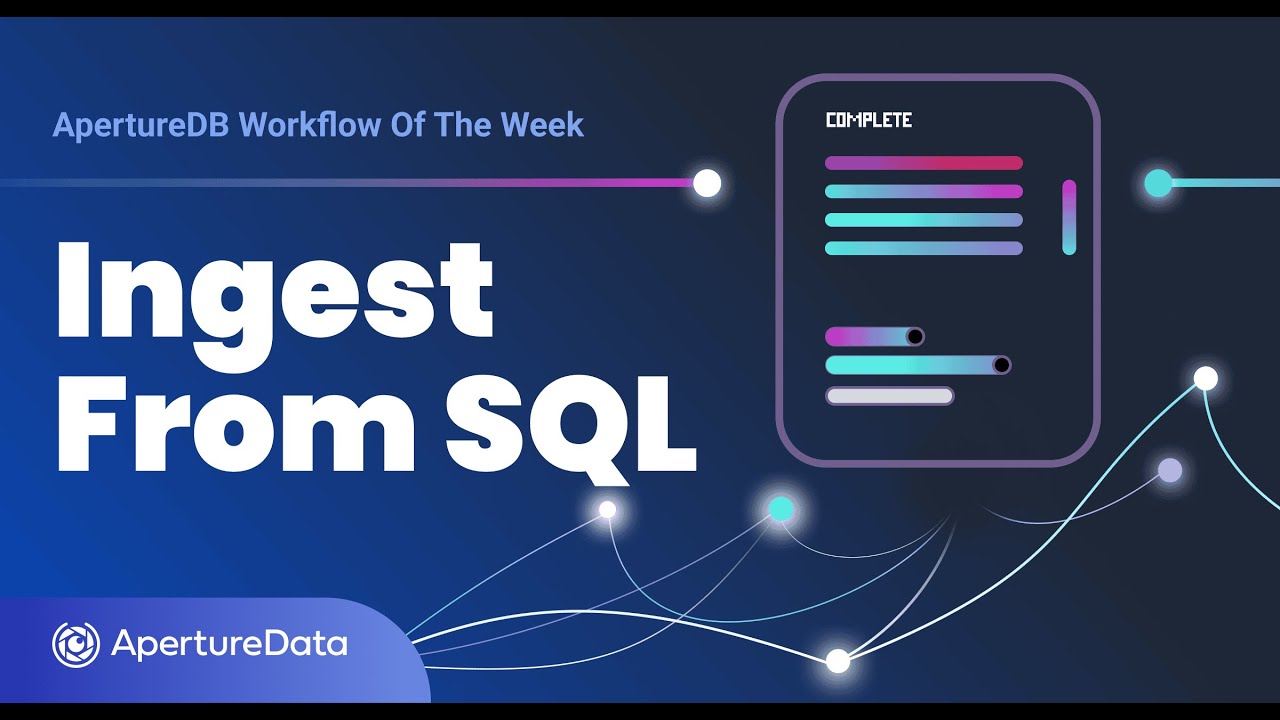 ApertureDB Workflow Of The Week

Ingest From SQL

COMPLETE

ApertureData